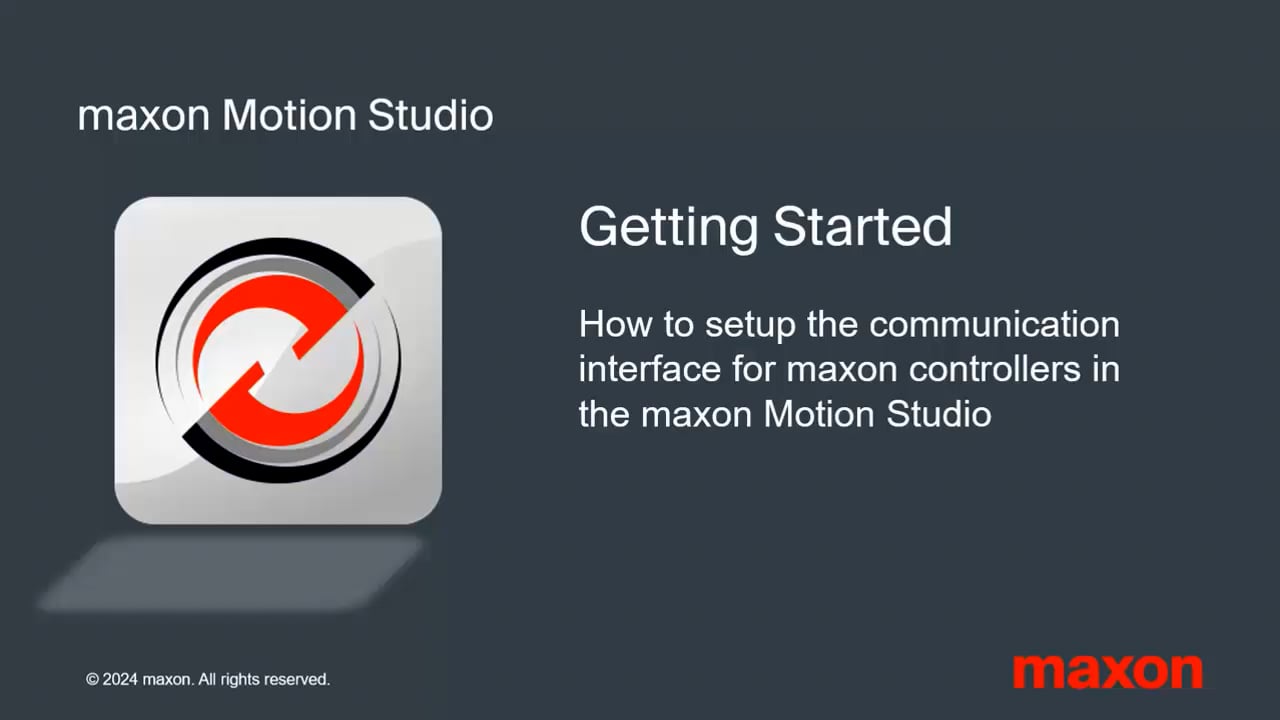 maxon Motion Studio

Getting Started

How to setup the communication interface for maxon controllers in the maxon Motion Studio

© 2024 maxon. All rights reserved.

maxon